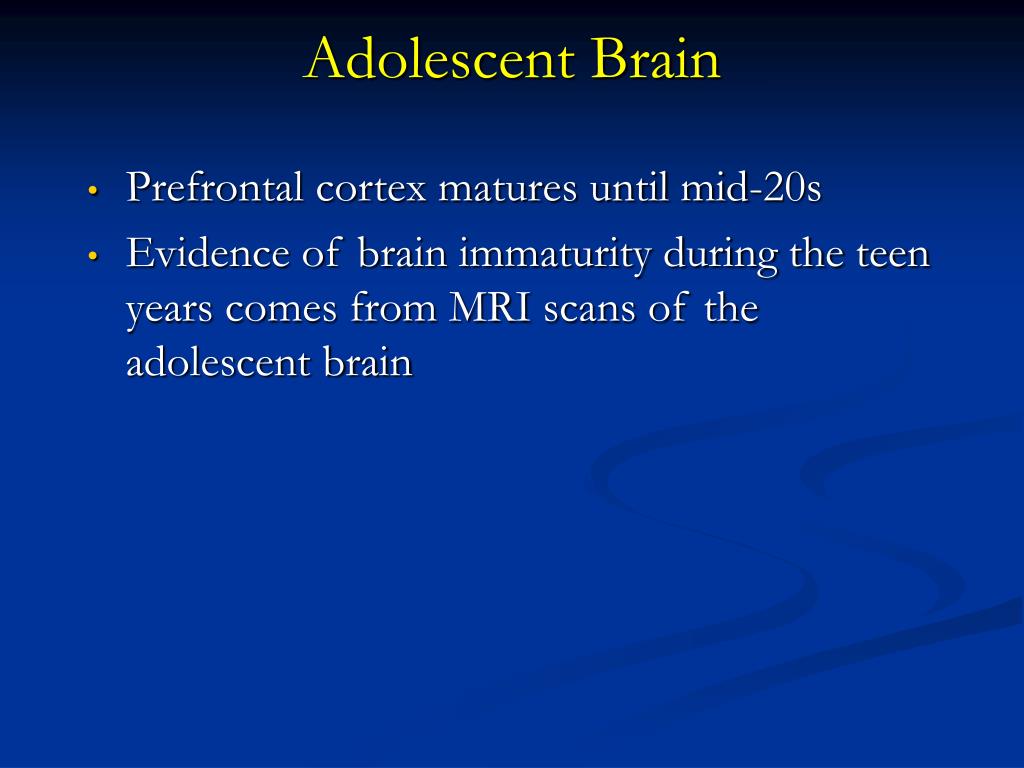 Adolescent Brain

• Prefrontal cortex matures until mid-20s

• Evidence of brain immaturity during the teen years comes from MRI scans of the adolescent brain